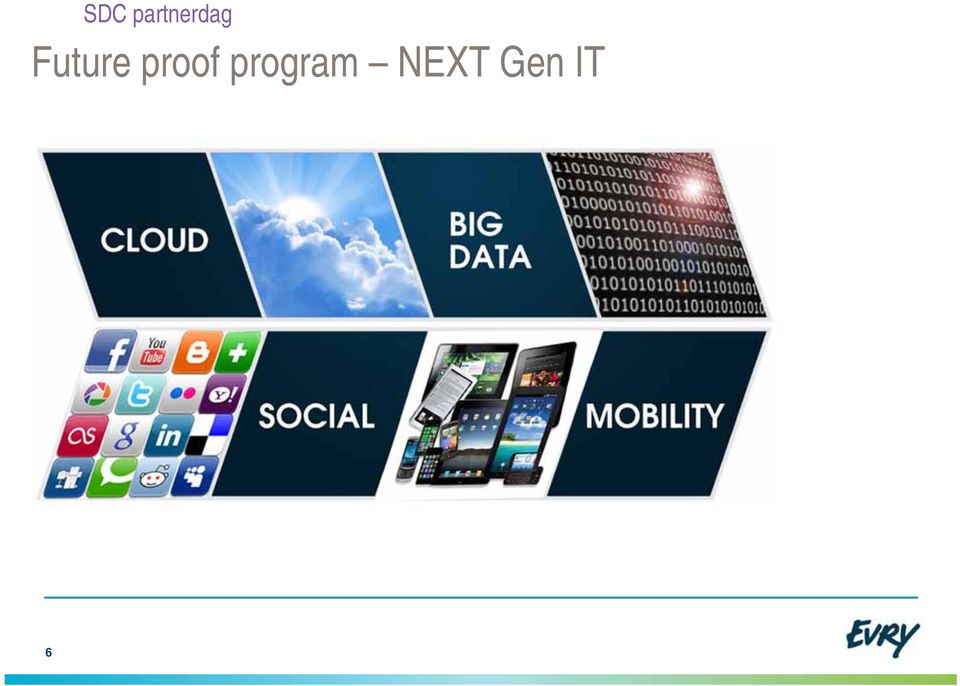 SDC partnerdag

Future proof program – NEXT Gen IT

CLOUD

BIG DATA

SOCIAL

MOBILITY

6

EVRY